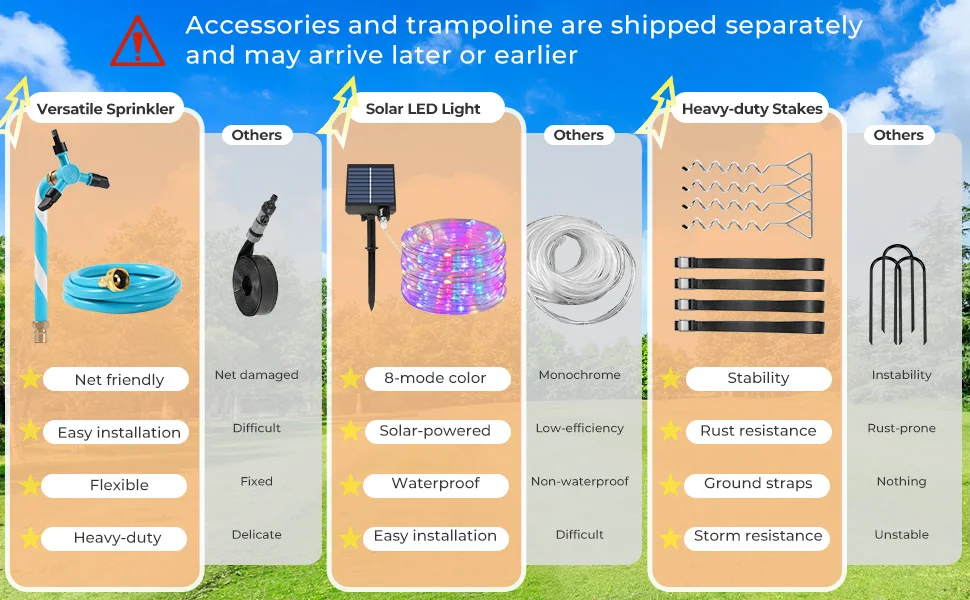 Accessories and trampoline are shipped separately and may arrive later or earlier

Versatile Sprinkler
Net friendly
Easy installation
Flexible
Heavy-duty

Others
Net damaged
Difficult
Fixed
Delicate

Solar LED Light
8-mode color
Solar-powered
Waterproof
Easy installation

Others
Monochrome
Low-efficiency
Non-waterproof
Difficult

Heavy-duty Stakes
Stability
Rust resistance
Ground straps
Storm resistance

Others
Instability
Rust-prone
Nothing
Unstable